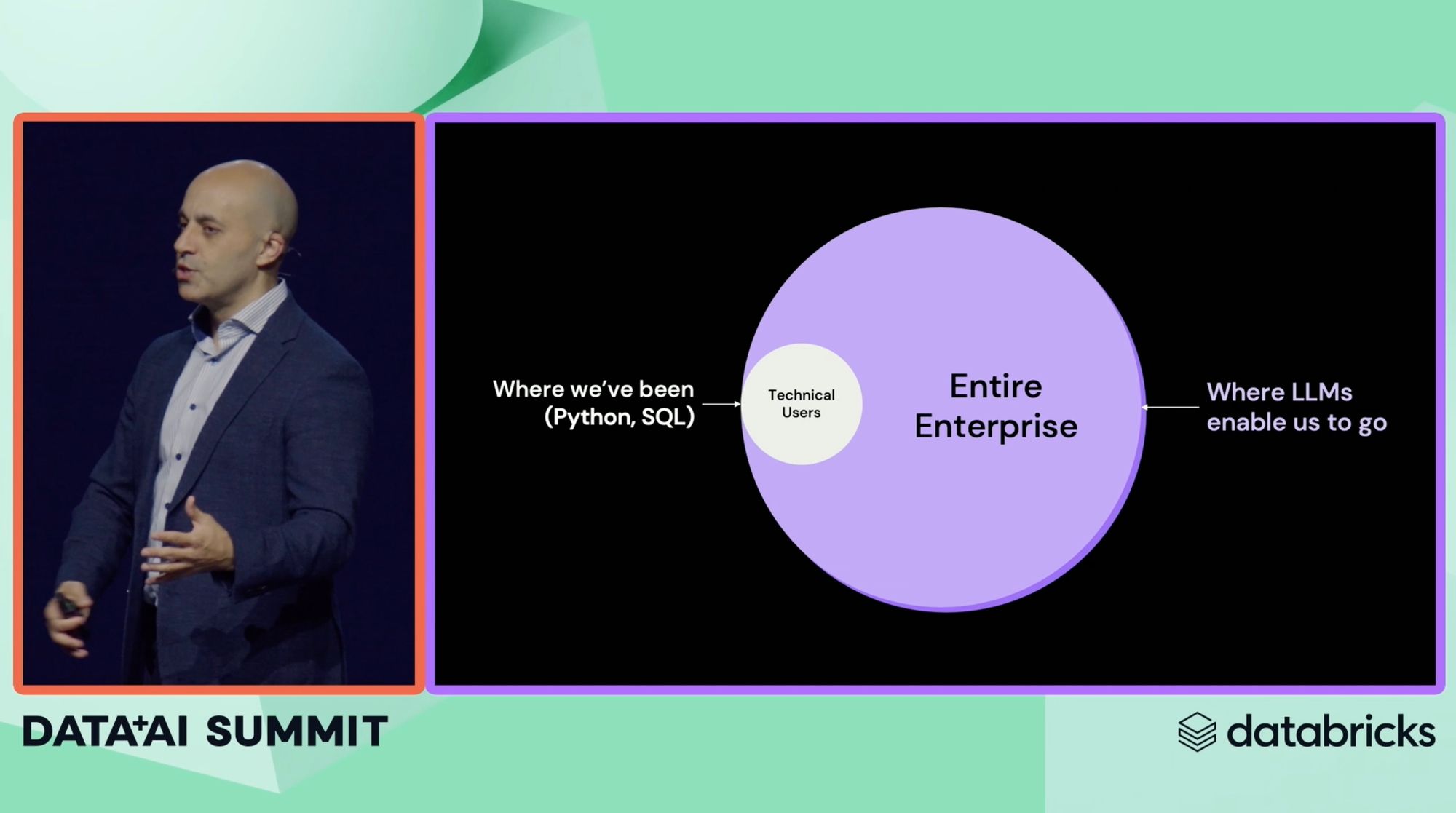 Where we've been (Python, SQL)

Technical Users

Entire Enterprise

Where LLMs enable us to go

DATA+AI SUMMIT

databricks